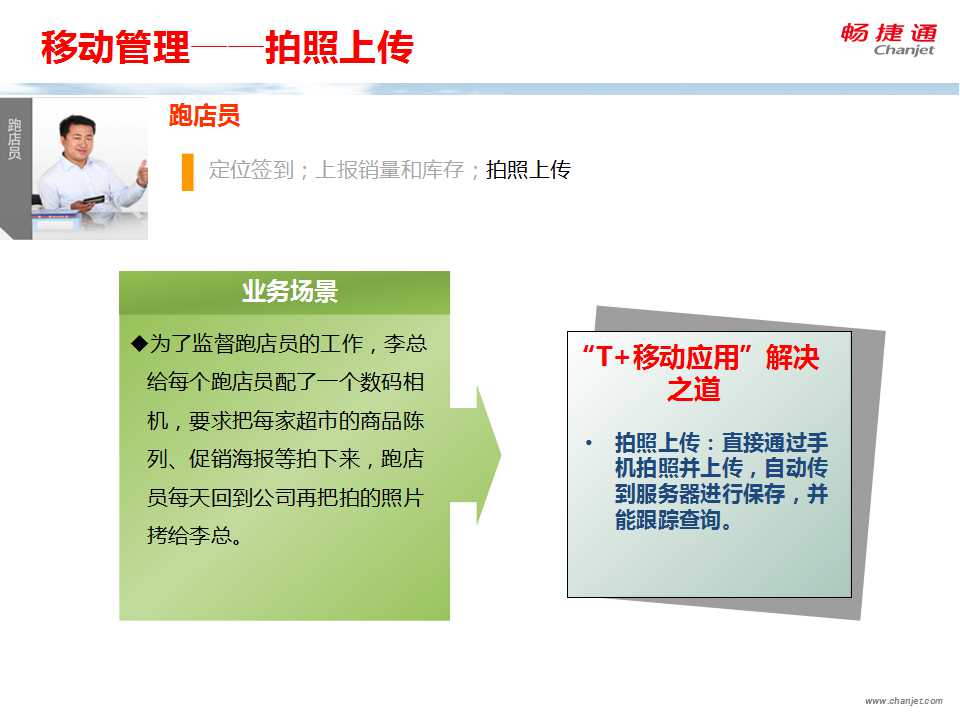 移动管理——拍照上传

畅捷通
Chanjet

跑店员

跑店员

定位签到；上报销量和库存；拍照上传

业务场景

◆为了监督跑店员的工作，李总给每个跑店员配了一个数码相机，要求把每家超市的商品陈列、促销海报等拍下来，跑店员每天回到公司再把拍的照片拷给李总。

“T+移动应用”解决之道

• 拍照上传：直接通过手机拍照并上传，自动传到服务器进行保存，并能跟踪查询。

www.chanjet.com